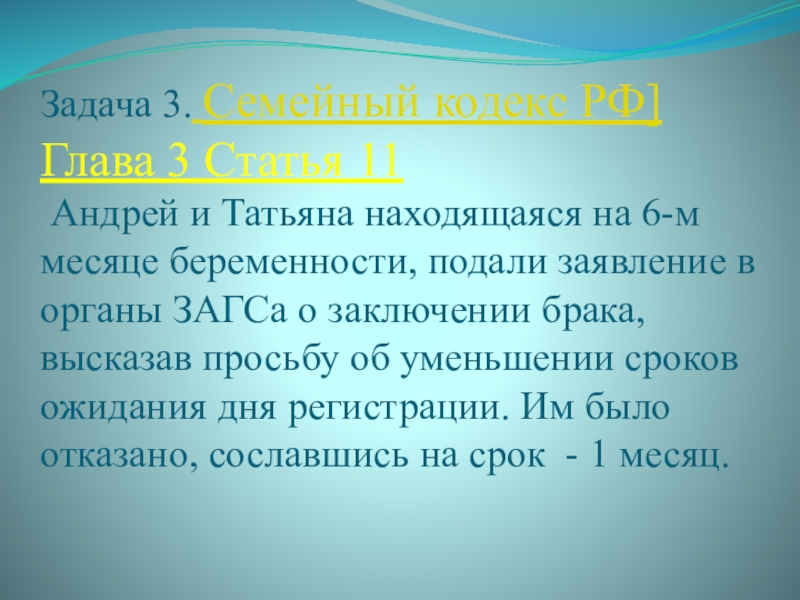 Задача 3. Семейный кодекс РФ]
Глава 3 Статья 11
Андрей и Татьяна находящаяся на 6-м месяце беременности, подали заявление в органы ЗАГСа о заключении брака, высказав просьбу об уменьшении сроков ожидания дня регистрации. Им было отказано, сославшись на срок - 1 месяц.